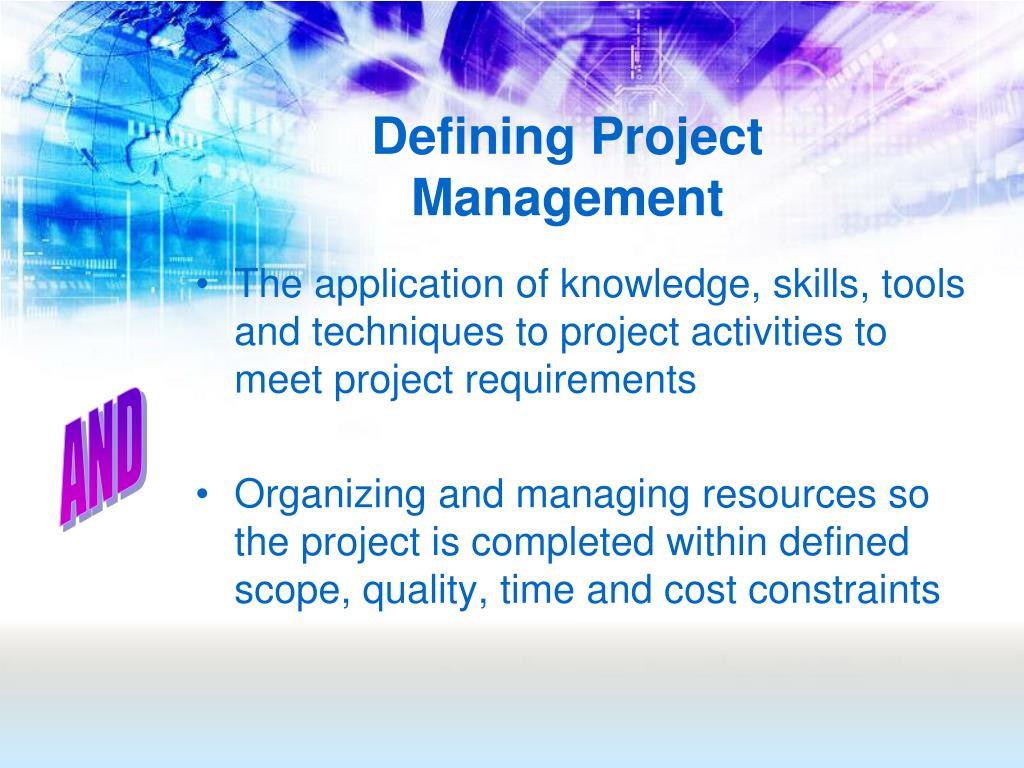 Defining Project Management

• The application of knowledge, skills, tools and techniques to project activities to meet project requirements

AND

• Organizing and managing resources so the project is completed within defined scope, quality, time and cost constraints